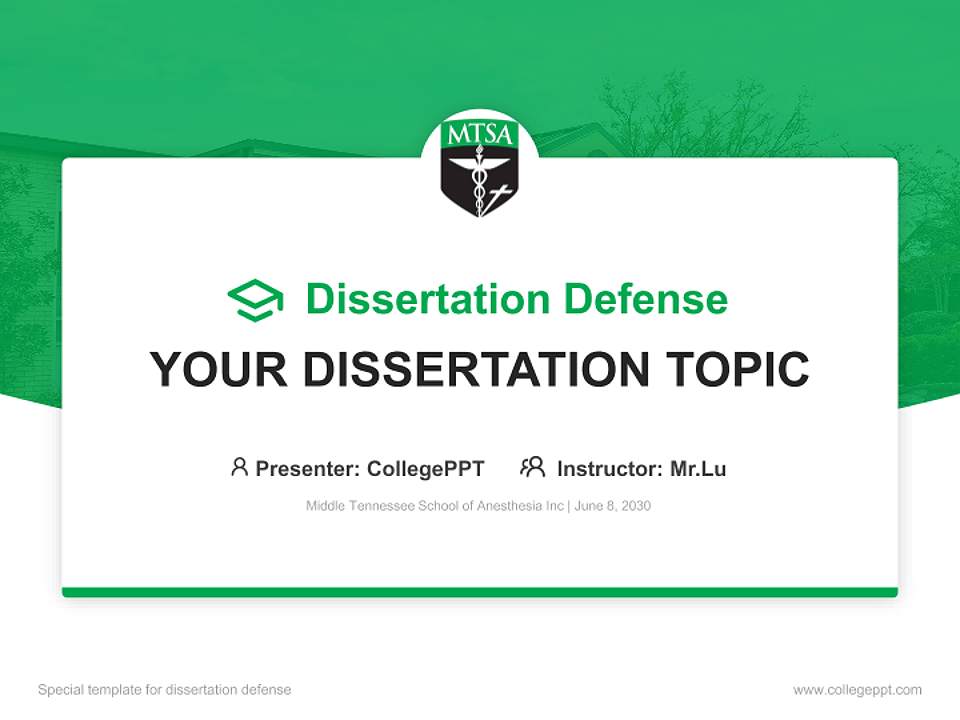 MTSA

Dissertation Defense

YOUR DISSERTATION TOPIC

Presenter: CollegePPT Instructor: Mr.Lu

Middle Tennessee School of Anesthesia Inc | June 8, 2030

Special template for dissertation defense

www.collegeppt.com